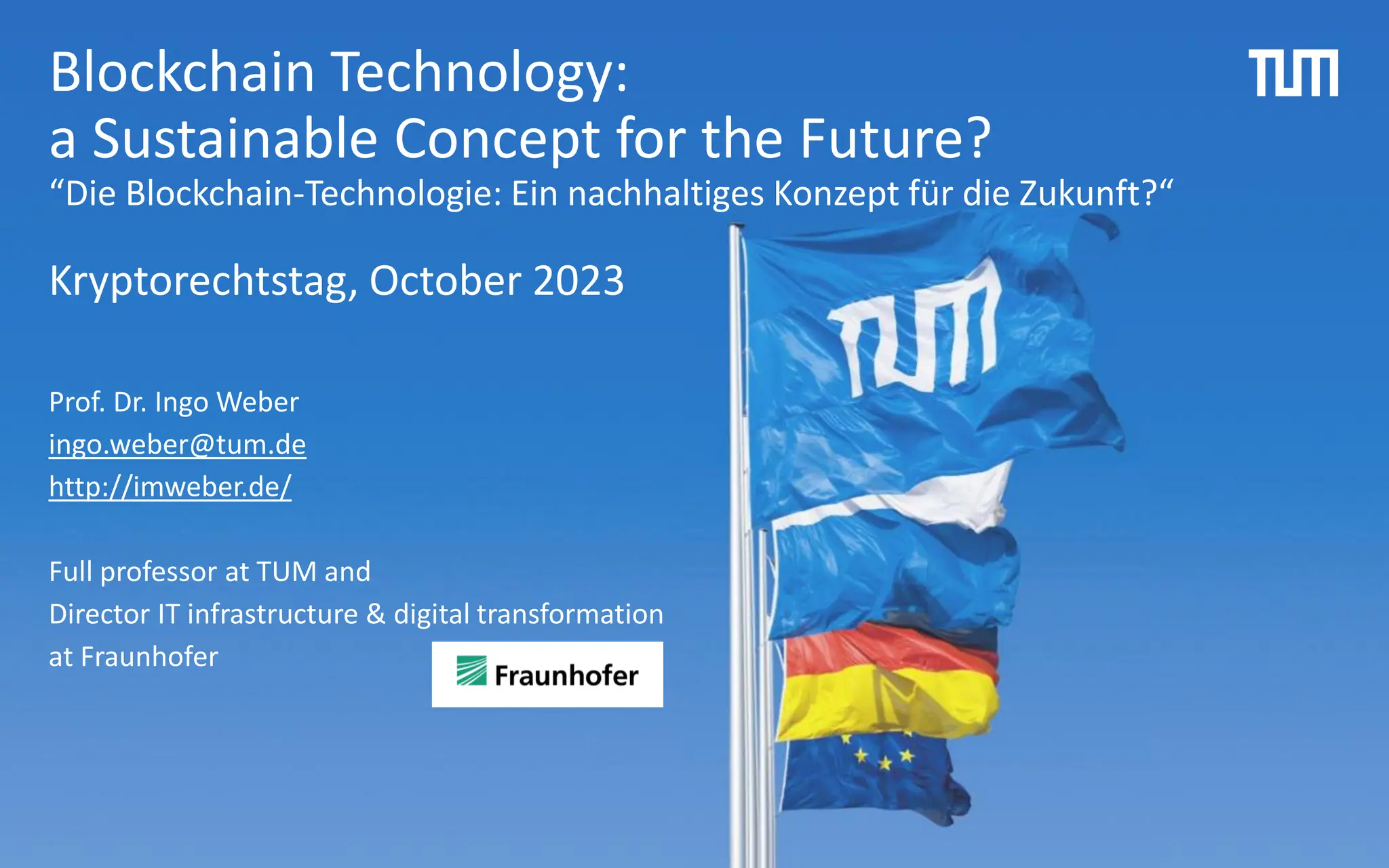 Blockchain Technology:
a Sustainable Concept for the Future?
“Die Blockchain-Technologie: Ein nachhaltiges Konzept für die Zukunft?“

TUM

Kryptorechtstag, October 2023

Prof. Dr. Ingo Weber
ingo.weber@tum.de
http://imweber.de/

Full professor at TUM and
Director IT infrastructure & digital transformation
at Fraunhofer

Fraunhofer

TUM